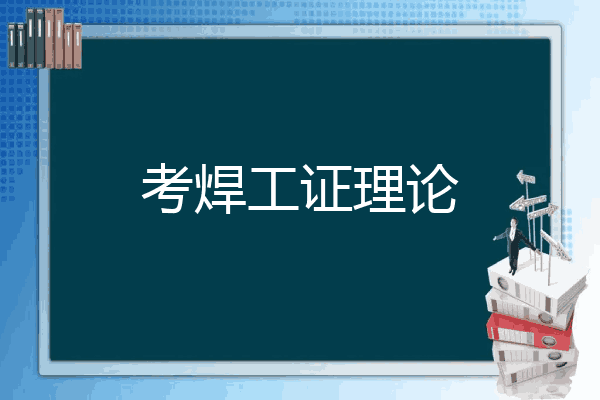 考焊工证理论